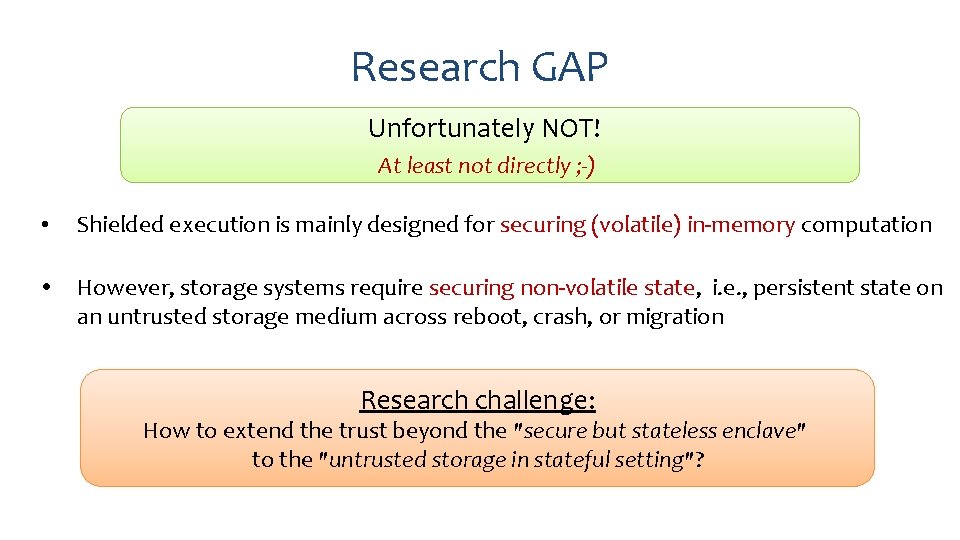 Research GAP

Unfortunately NOT!
At least not directly ;-)

• Shielded execution is mainly designed for securing (volatile) in-memory computation

• However, storage systems require securing non-volatile state, i.e., persistent state on an untrusted storage medium across reboot, crash, or migration

Research challenge:
How to extend the trust beyond the "secure but stateless enclave" to the "untrusted storage in stateful setting"?